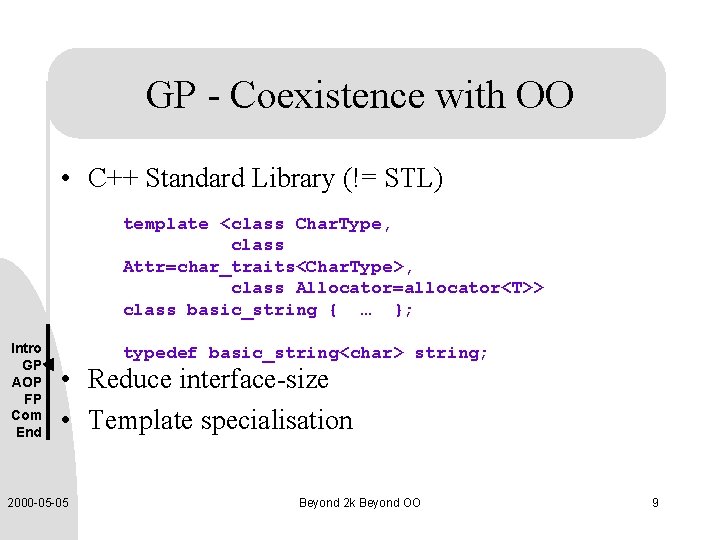 GP - Coexistence with OO

• C++ Standard Library (!= STL)

template <class CharType,
          class
Attr=char_traits<CharType>,
          class Allocator=allocator<T>>
class basic_string {  …  };

typedef basic_string<char> string;

• Reduce interface-size
• Template specialisation

Intro
GP
AOP
FP
Com
End

2000-05-05

Beyond 2k Beyond OO

9